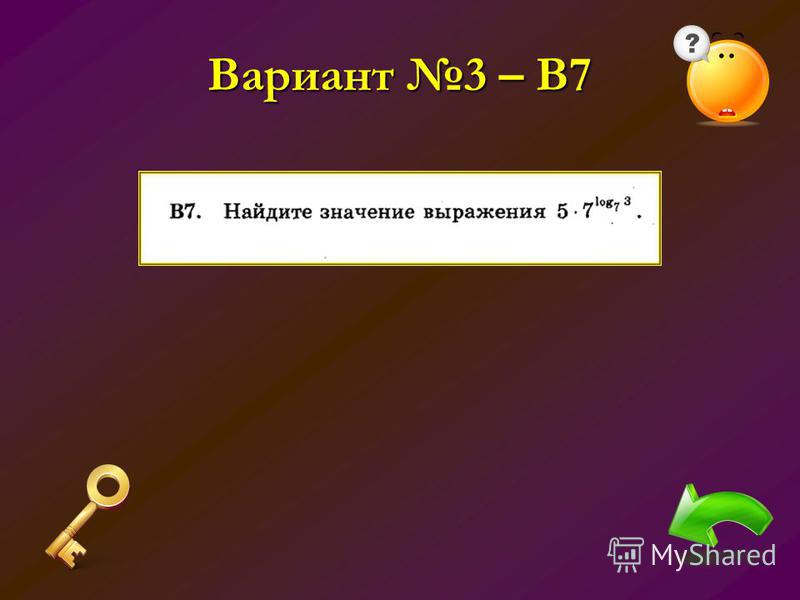 Вариант №3 – В7

?

В7. Найдите значение выражения $5 \cdot 7^{\log_7 3}$.

MyShared